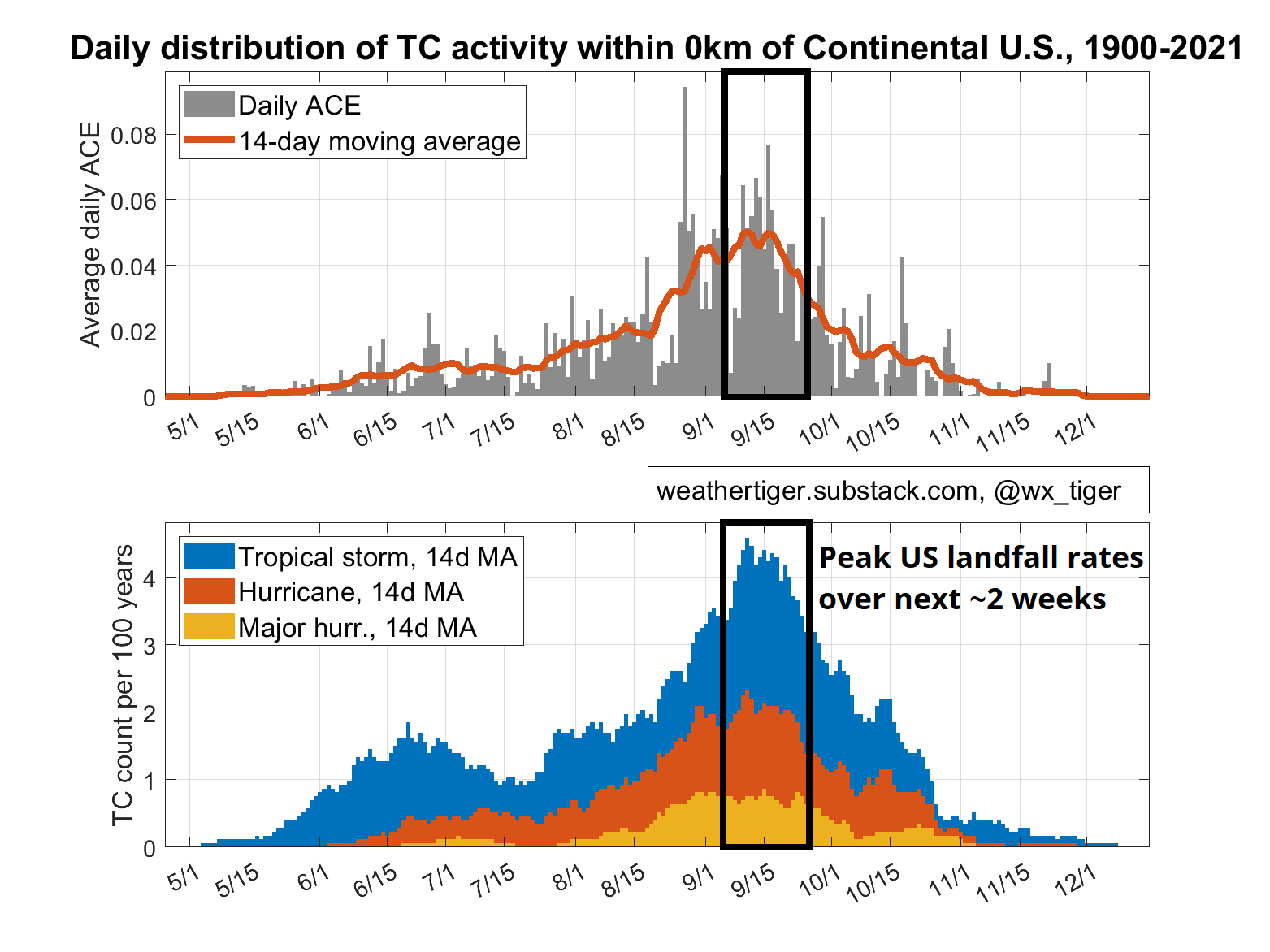 Daily distribution of TC activity within 0km of Continental U.S., 1900-2021

Daily ACE
14-day moving average

Average daily ACE

0.08
0.06
0.04
0.02
0

5/1 5/15 6/1 6/15 7/1 7/15 8/1 8/15 9/1 9/15 10/1 10/15 11/1 11/15 12/1

weathertiger.substack.com, @wx_tiger

Tropical storm, 14d MA
Hurricane, 14d MA
Major hurr., 14d MA

Peak US landfall rates over next ~2 weeks

TC count per 100 years

4
3
2
1
0

5/1 5/15 6/1 6/15 7/1 7/15 8/1 8/15 9/1 9/15 10/1 10/15 11/1 11/15 12/1